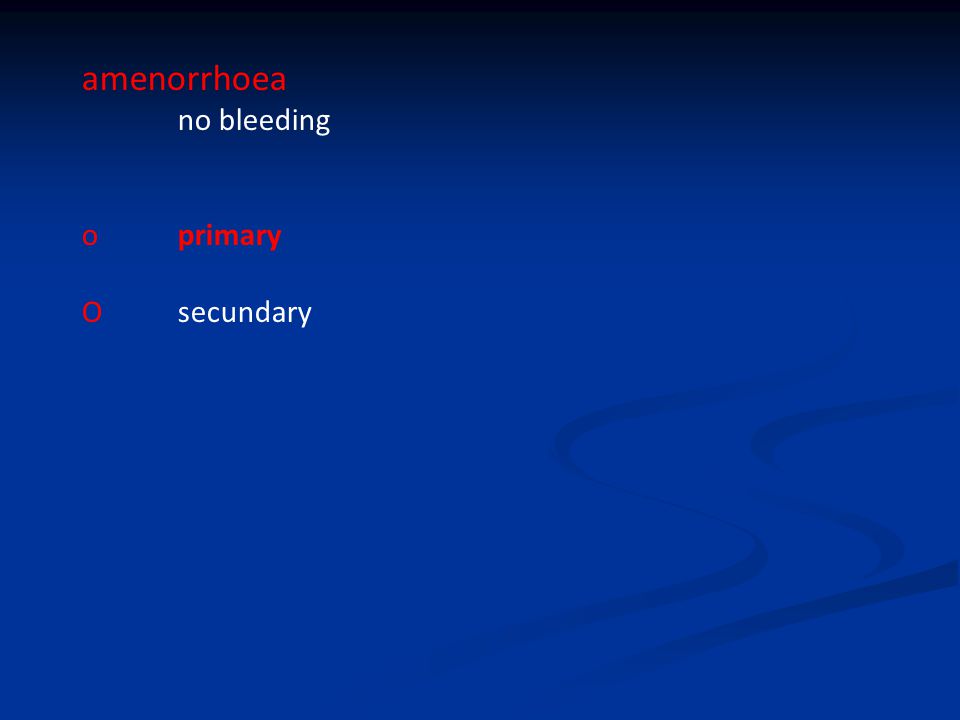 amenorrhoea
no bleeding

o primary

O secundary